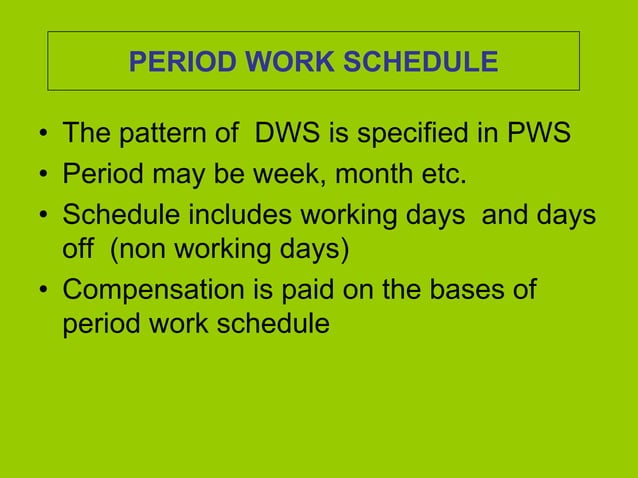 PERIOD WORK SCHEDULE

• The pattern of DWS is specified in PWS
• Period may be week, month etc.
• Schedule includes working days and days off (non working days)
• Compensation is paid on the bases of period work schedule